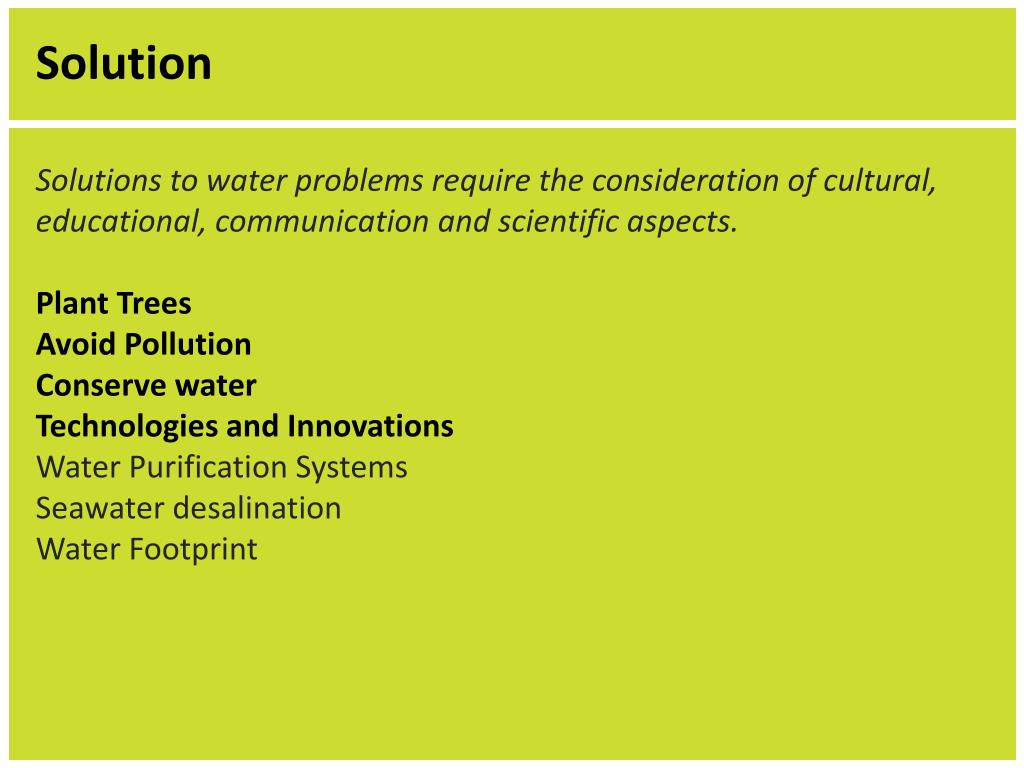 Solution

Solutions to water problems require the consideration of cultural, educational, communication and scientific aspects.

Plant Trees
Avoid Pollution
Conserve water
Technologies and Innovations
Water Purification Systems
Seawater desalination
Water Footprint